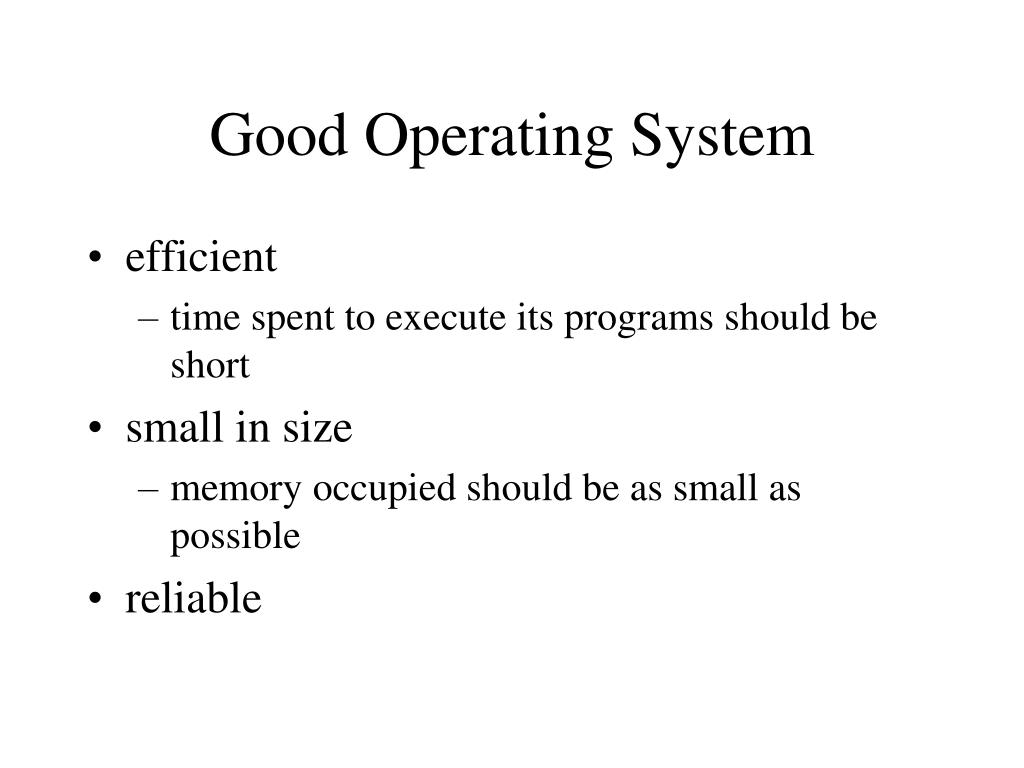 Good Operating System

• efficient
– time spent to execute its programs should be short
• small in size
– memory occupied should be as small as possible
• reliable